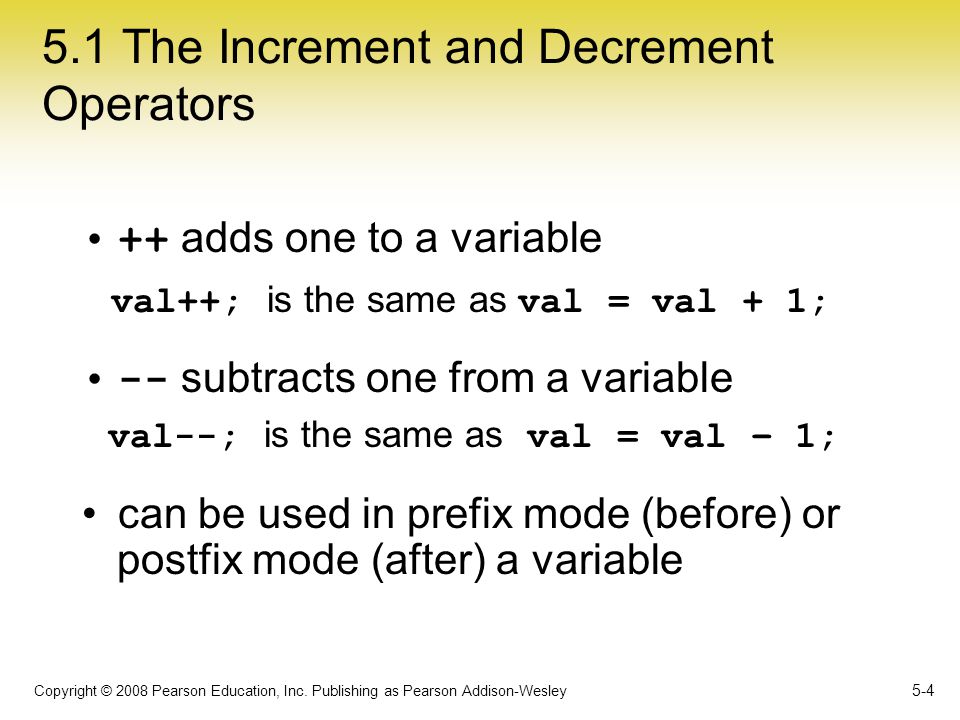 5.1 The Increment and Decrement Operators

• ++ adds one to a variable

val++; is the same as val = val + 1;

• -- subtracts one from a variable

val--; is the same as val = val – 1;

• can be used in prefix mode (before) or postfix mode (after) a variable

Copyright © 2008 Pearson Education, Inc. Publishing as Pearson Addison-Wesley

5-4